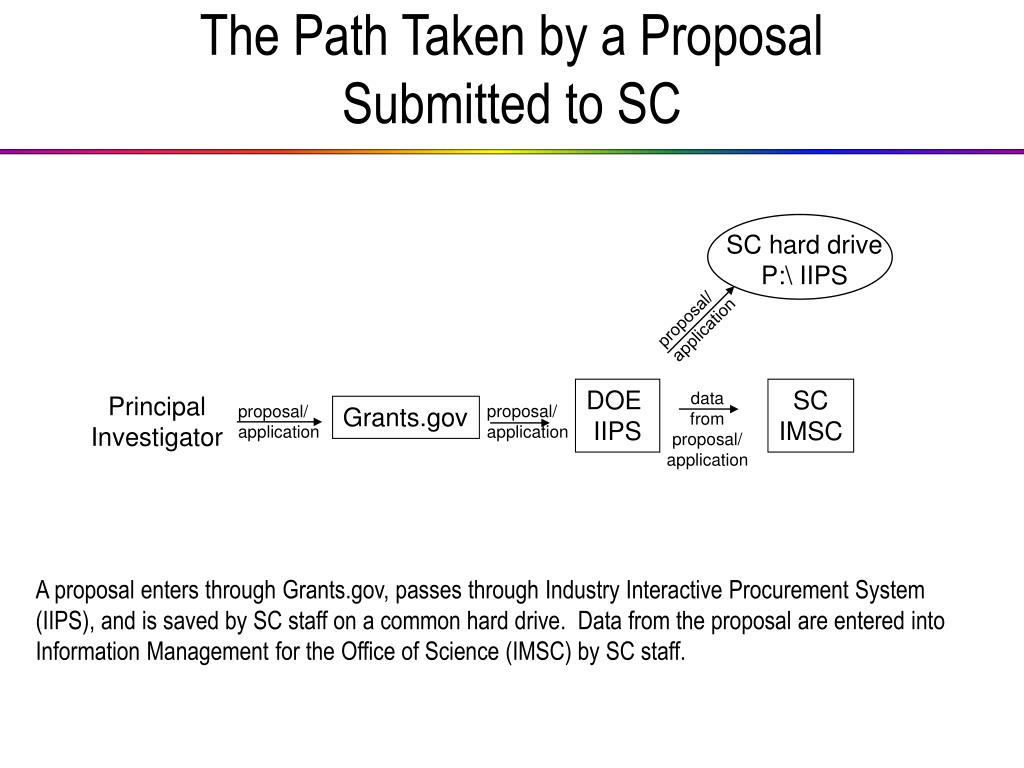 The Path Taken by a Proposal Submitted to SC

SC hard drive
P:\ IIPS

proposal/
application

Principal Investigator

proposal/
application

Grants.gov

proposal/
application

DOE
IIPS

data
from
proposal/
application

SC
IMSC

A proposal enters through Grants.gov, passes through Industry Interactive Procurement System (IIPS), and is saved by SC staff on a common hard drive. Data from the proposal are entered into Information Management for the Office of Science (IMSC) by SC staff.